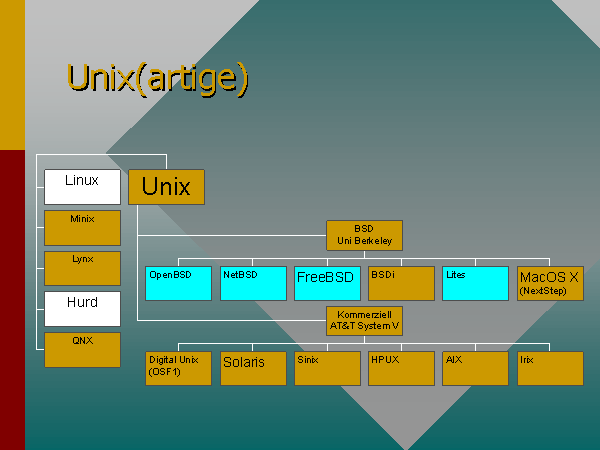 Unix(artige)

Linux

Minix

Lynx

Hurd

QNX

Unix

BSD
Uni Berkeley

OpenBSD

NetBSD

FreeBSD

BSDi

Lites

MacOS X
(NextStep)

Kommerziell
AT&T System V

Digital Unix
(OSF1)

Solaris

Sinix

HPUX

AIX

Irix